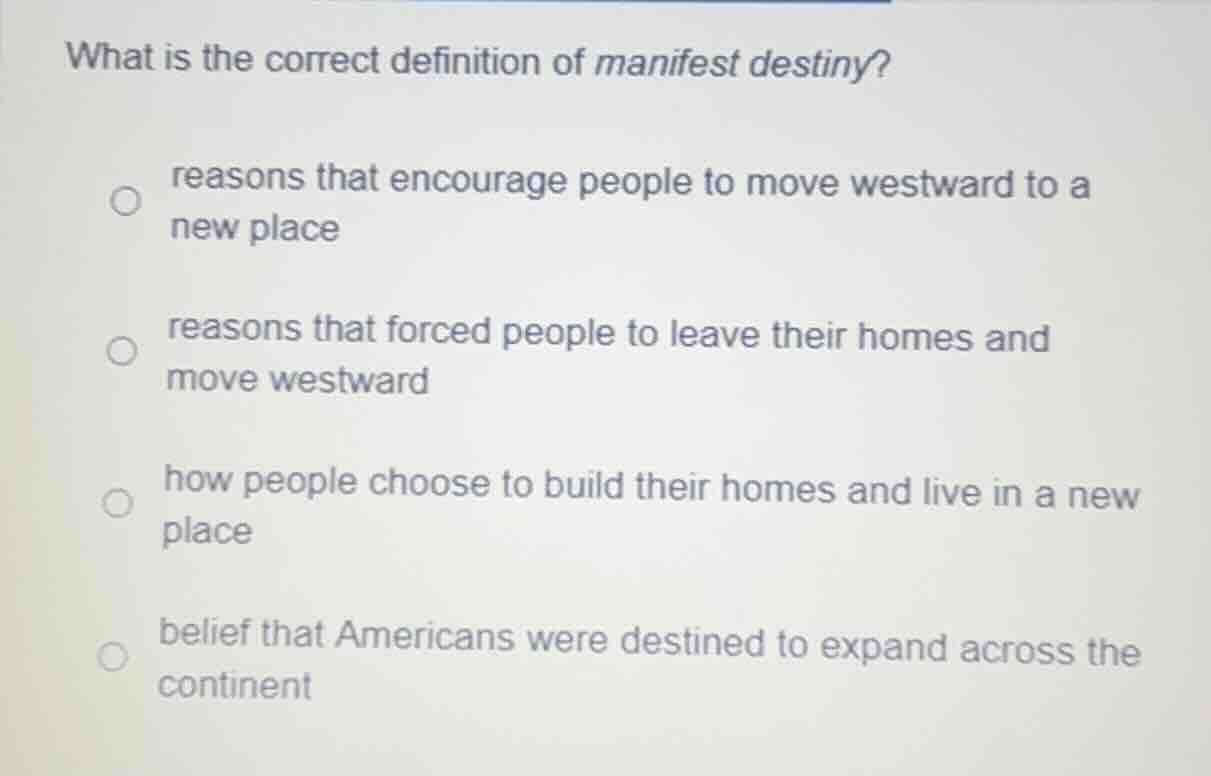 What is the correct definition of manifest destiny?

reasons that encourage people to move westward to a new place

reasons that forced people to leave their homes and move westward

how people choose to build their homes and live in a new place

belief that Americans were destined to expand across the continent